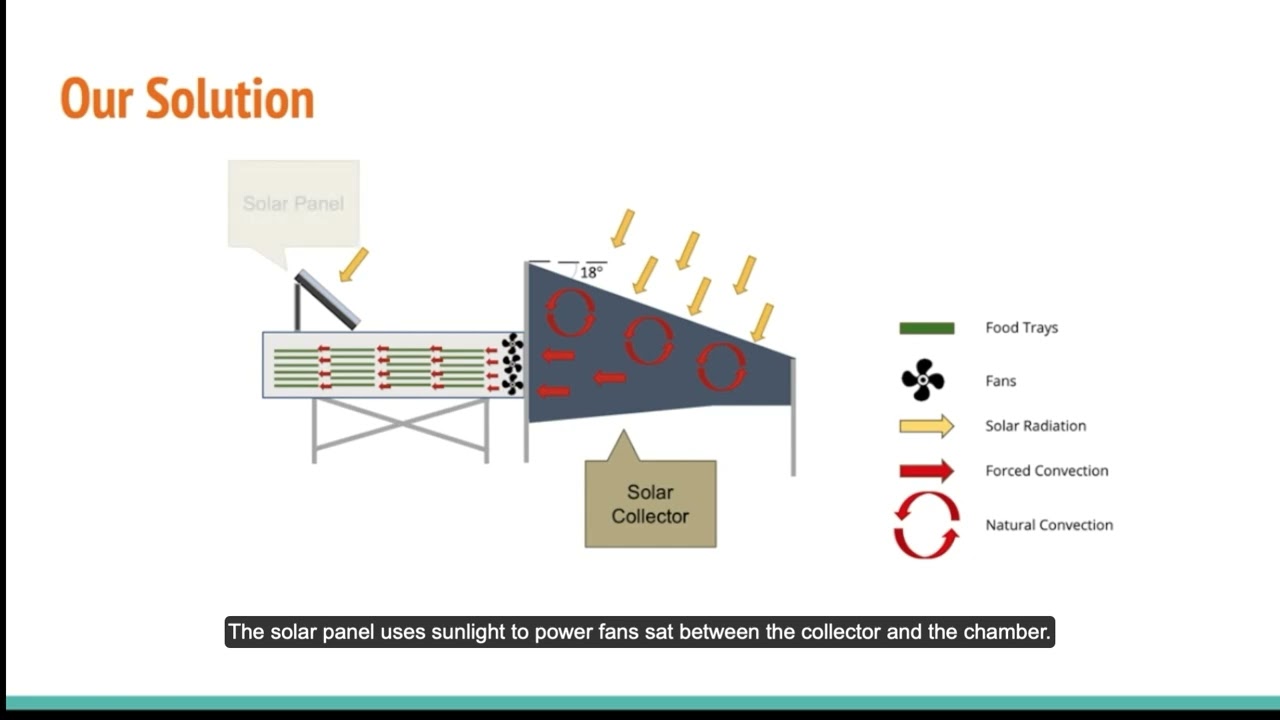 Our Solution

Solar Panel

18°

Solar Collector

Food Trays

Fans

Solar Radiation

Forced Convection

Natural Convection

The solar panel uses sunlight to power fans sat between the collector and the chamber.